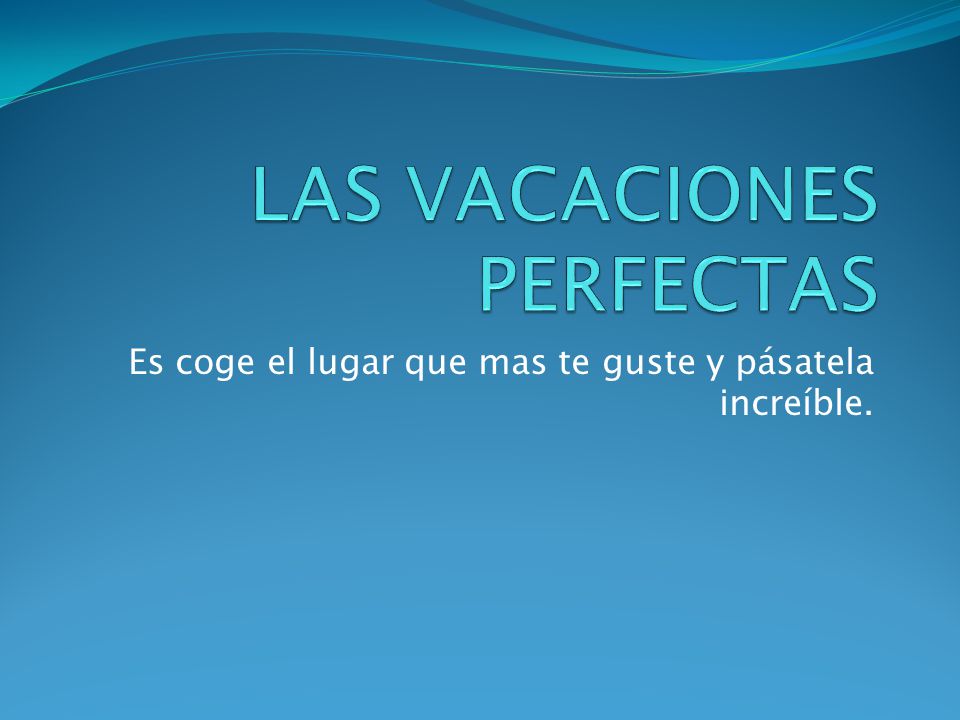 LAS VACACIONES PERFECTAS

Es coge el lugar que mas te guste y pásatela increíble.